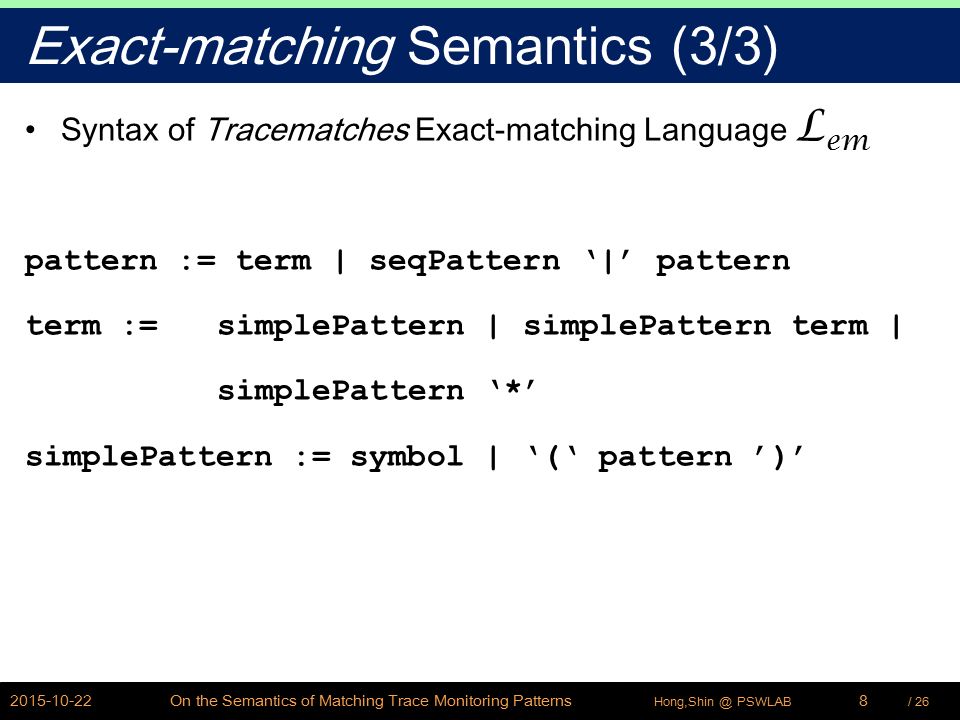 Exact-matching Semantics (3/3)

• Syntax of Tracematches Exact-matching Language $\mathcal{L}_{em}$

pattern := term | seqPattern ‘|’ pattern

term := simplePattern | simplePattern term | simplePattern ‘*’

simplePattern := symbol | ‘(‘ pattern ’)’

2015-10-22 On the Semantics of Matching Trace Monitoring Patterns Hong,Shin @ PSWLAB 8 / 26